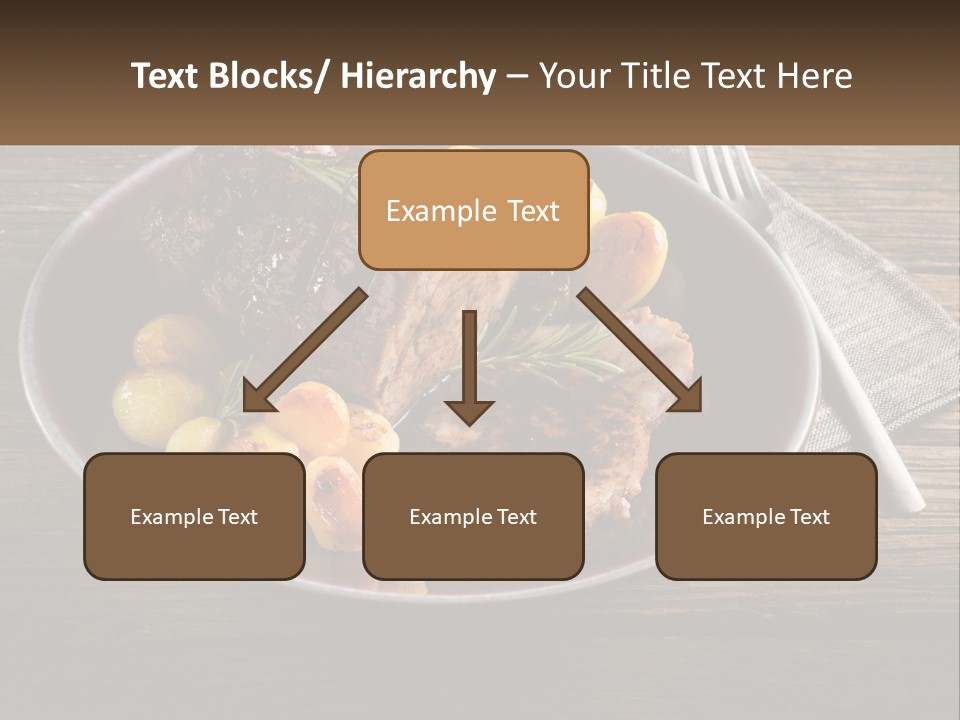 Text Blocks/ Hierarchy – Your Title Text Here

Example Text

Example Text

Example Text

Example Text